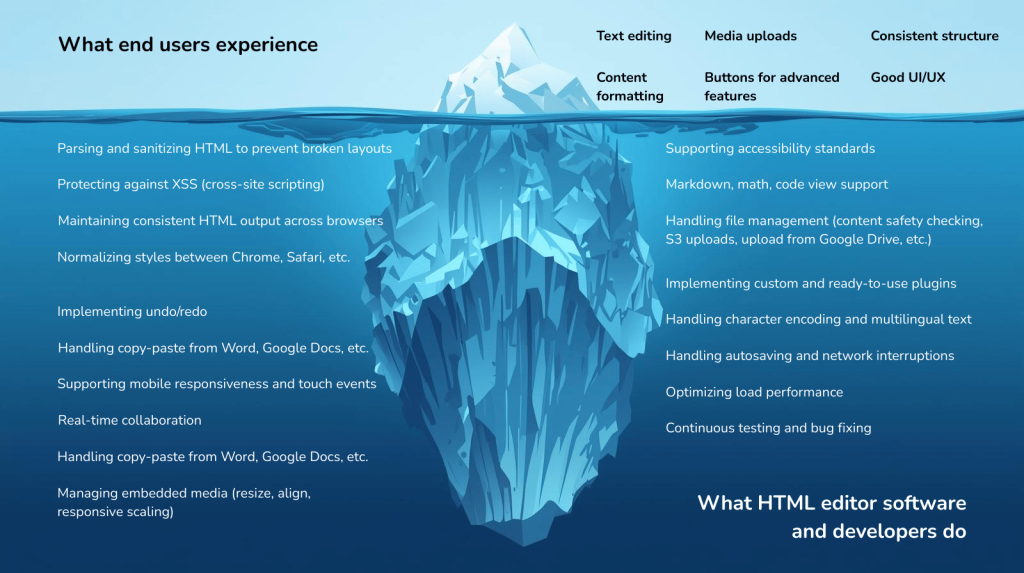 What end users experience

Text editing

Media uploads

Consistent structure

Content formatting

Buttons for advanced features

Good UI/UX

Parsing and sanitizing HTML to prevent broken layouts

Protecting against XSS (cross-site scripting)

Maintaining consistent HTML output across browsers

Normalizing styles between Chrome, Safari, etc.

Implementing undo/redo

Handling copy-paste from Word, Google Docs, etc.

Supporting mobile responsiveness and touch events

Real-time collaboration

Handling copy-paste from Word, Google Docs, etc.

Managing embedded media (resize, align, responsive scaling)

Supporting accessibility standards

Markdown, math, code view support

Handling file management (content safety checking, S3 uploads, upload from Google Drive, etc.)

Implementing custom and ready-to-use plugins

Handling character encoding and multilingual text

Handling autosaving and network interruptions

Optimizing load performance

Continuous testing and bug fixing

What HTML editor software and developers do